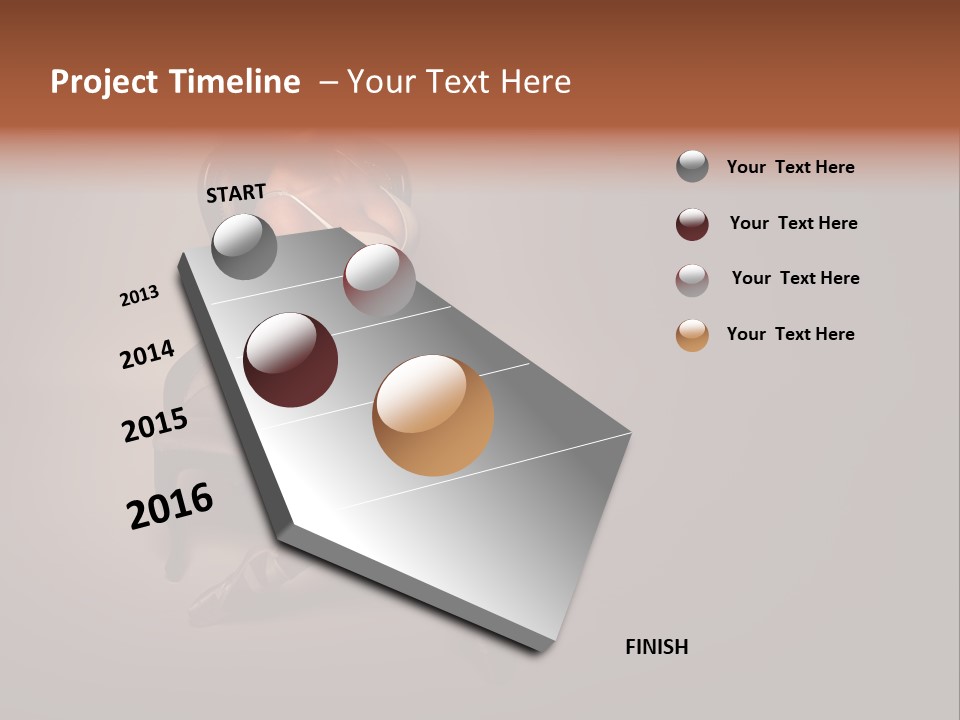 Project Timeline – Your Text Here

START

2013

2014

2015

2016

FINISH

Your Text Here

Your Text Here

Your Text Here

Your Text Here